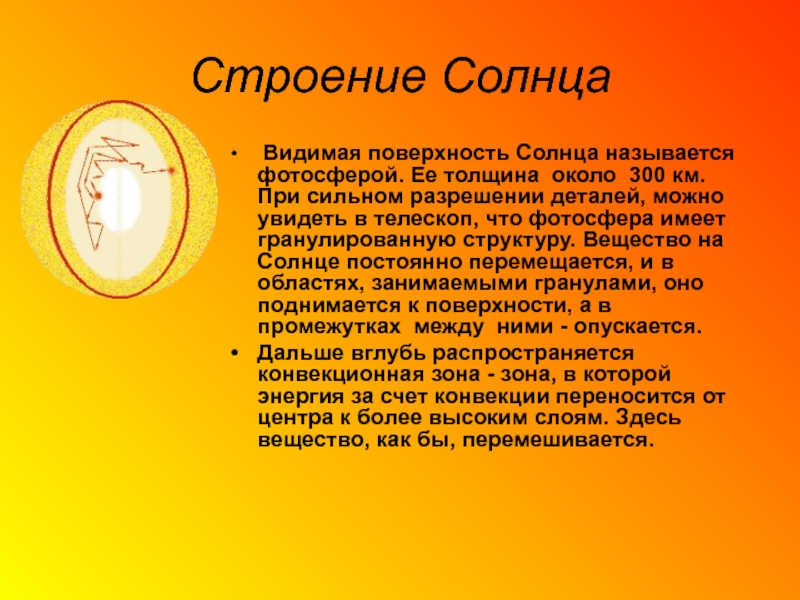 Строение Солнца

• Видимая поверхность Солнца называется фотосферой. Ее толщина около 300 км. При сильном разрешении деталей, можно увидеть в телескоп, что фотосфера имеет гранулированную структуру. Вещество на Солнце постоянно перемещается, и в областях, занимаемыми гранулами, оно поднимается к поверхности, а в промежутках между ними - опускается.

• Дальше вглубь распространяется конвекционная зона - зона, в которой энергия за счет конвекции переносится от центра к более высоким слоям. Здесь вещество, как бы, перемешивается.